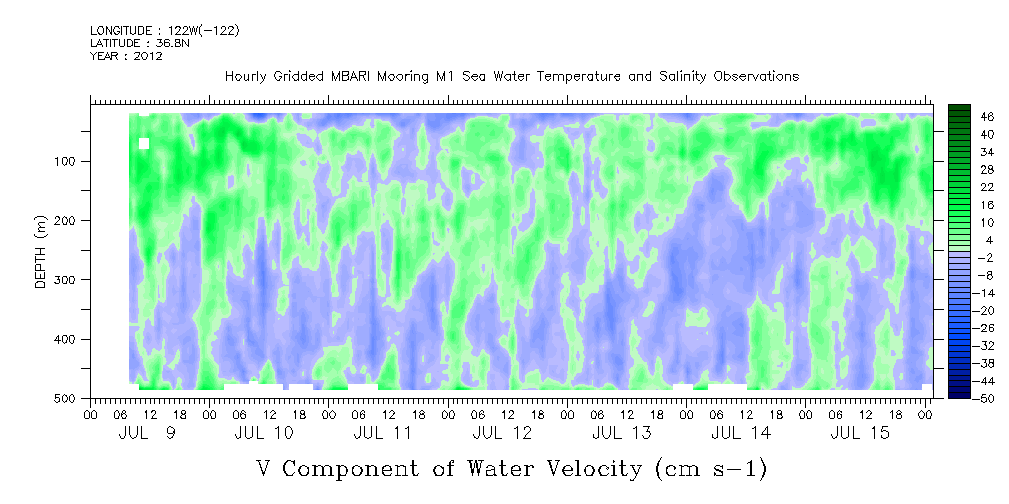 LONGITUDE : 122W(-122)
LATITUDE : 36.8N
YEAR : 2012

Hourly Gridded MBARI Mooring M1 Sea Water Temperature and Salinity Observations

DEPTH (m)

100
200
300
400
500

46
40
34
28
22
16
10
4
-2
-8
-14
-20
-26
-32
-38
-44
-50

00 06 12 18 00 06 12 18 00 06 12 18 00 06 12 18 00 06 12 18 00 06 12 18 00 06 12 18 00
JUL 9   JUL 10   JUL 11   JUL 12   JUL 13   JUL 14   JUL 15

V Component of Water Velocity (cm s-1)